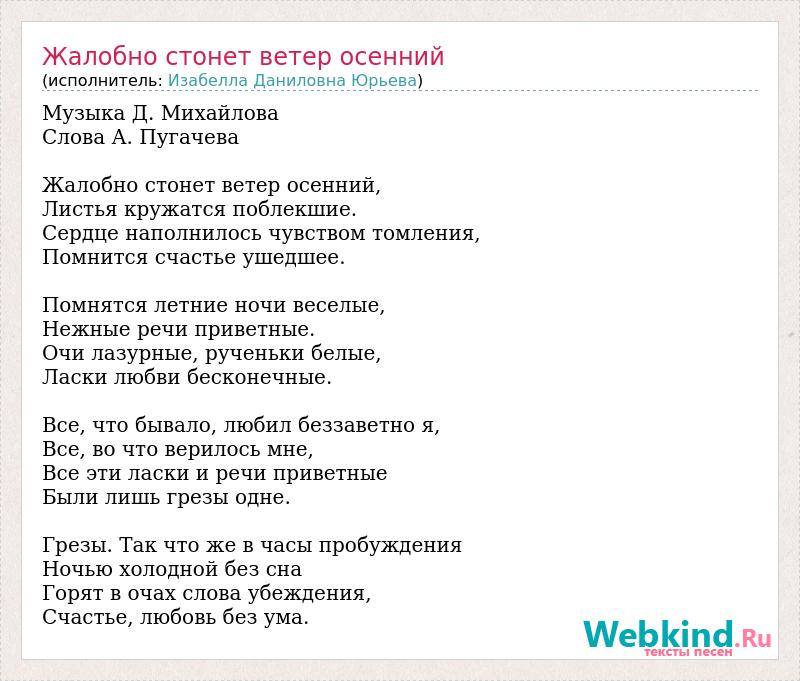 Жалобно стонет ветер осенний
(исполнитель: Изабелла Даниловна Юрьева)

Музыка Д. Михайлова
Слова А. Пугачева

Жалобно стонет ветер осенний,
Листья кружатся поблекшие.
Сердце наполнилось чувством томления,
Помнится счастье ушедшее.

Помнятся летние ночи веселые,
Нежные речи приветные.
Очи лазурные, рученьки белые,
Ласки любви бесконечные.

Все, что бывало, любил беззаветно я,
Все, во что верилось мне,
Все эти ласки и речи приветные
Были лишь грезы одне.

Грезы. Так что же в часы пробуждения
Ночью холодной без сна
Горят в очах слова убеждения,
Счастье, любовь без ума.

Webkind.Ru
тексты песен